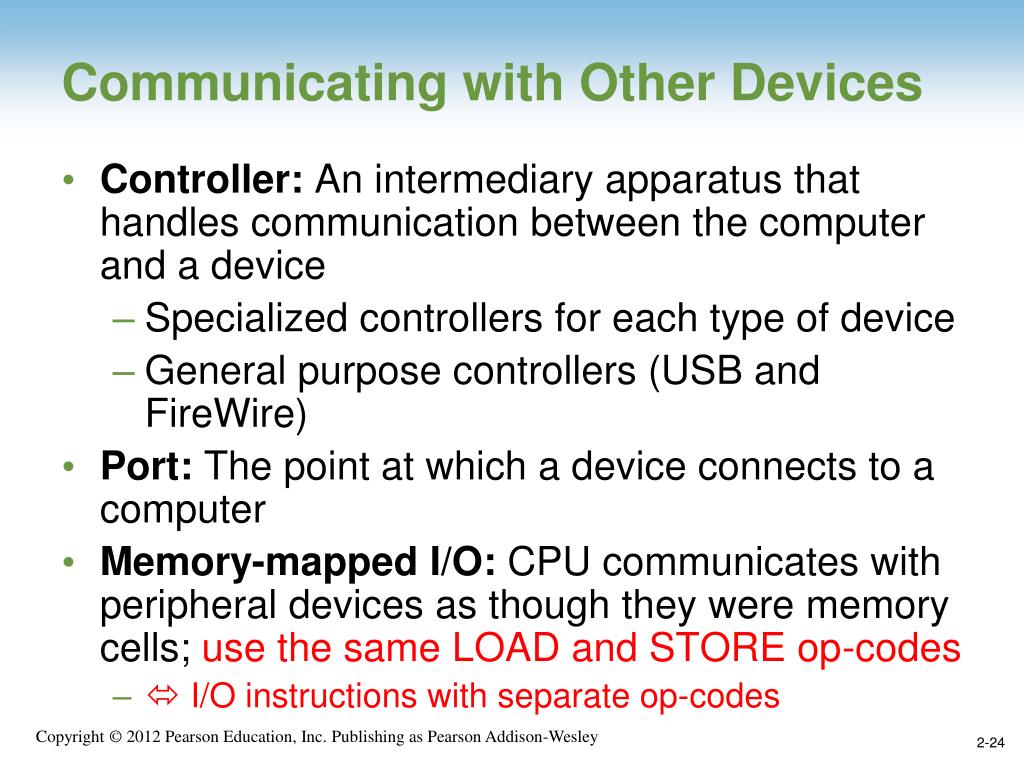 Communicating with Other Devices

• **Controller:** An intermediary apparatus that handles communication between the computer and a device
  – Specialized controllers for each type of device
  – General purpose controllers (USB and FireWire)
• **Port:** The point at which a device connects to a computer
• **Memory-mapped I/O:** CPU communicates with peripheral devices as though they were memory cells; use the same LOAD and STORE op-codes
  – ⇔ I/O instructions with separate op-codes

Copyright © 2012 Pearson Education, Inc. Publishing as Pearson Addison-Wesley

2-24